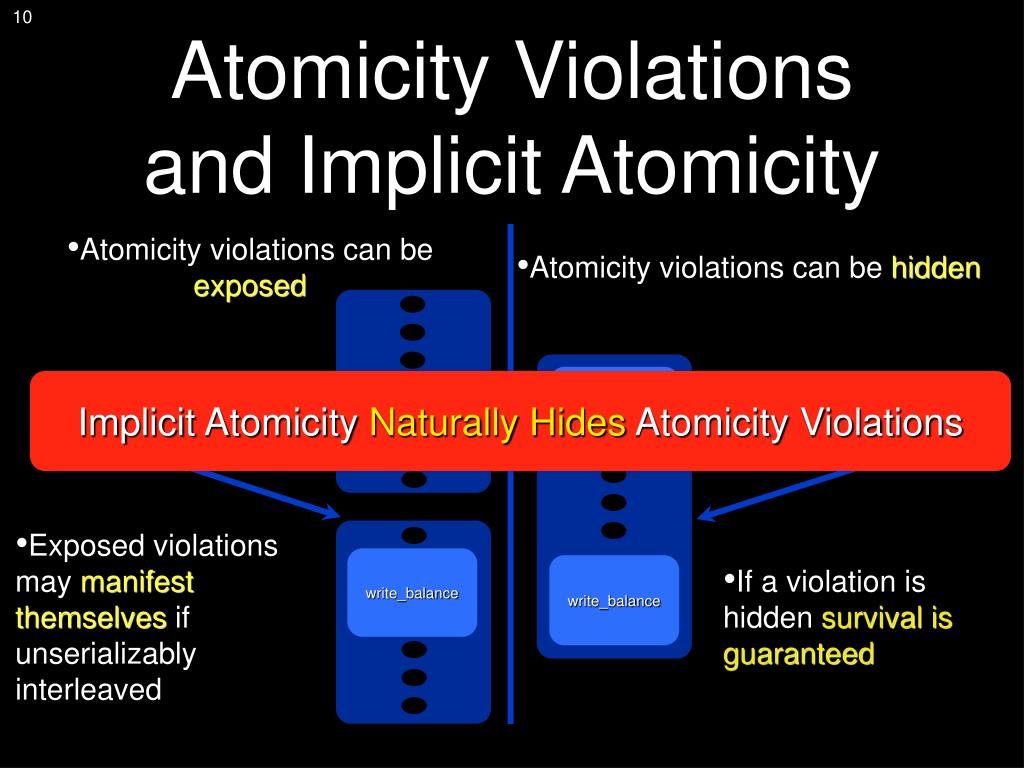 10

Atomicity Violations and Implicit Atomicity

•Atomicity violations can be exposed

•Atomicity violations can be hidden

Implicit Atomicity Naturally Hides Atomicity Violations

•Exposed violations may manifest themselves if unserializably interleaved

write_balance

write_balance

•If a violation is hidden survival is guaranteed